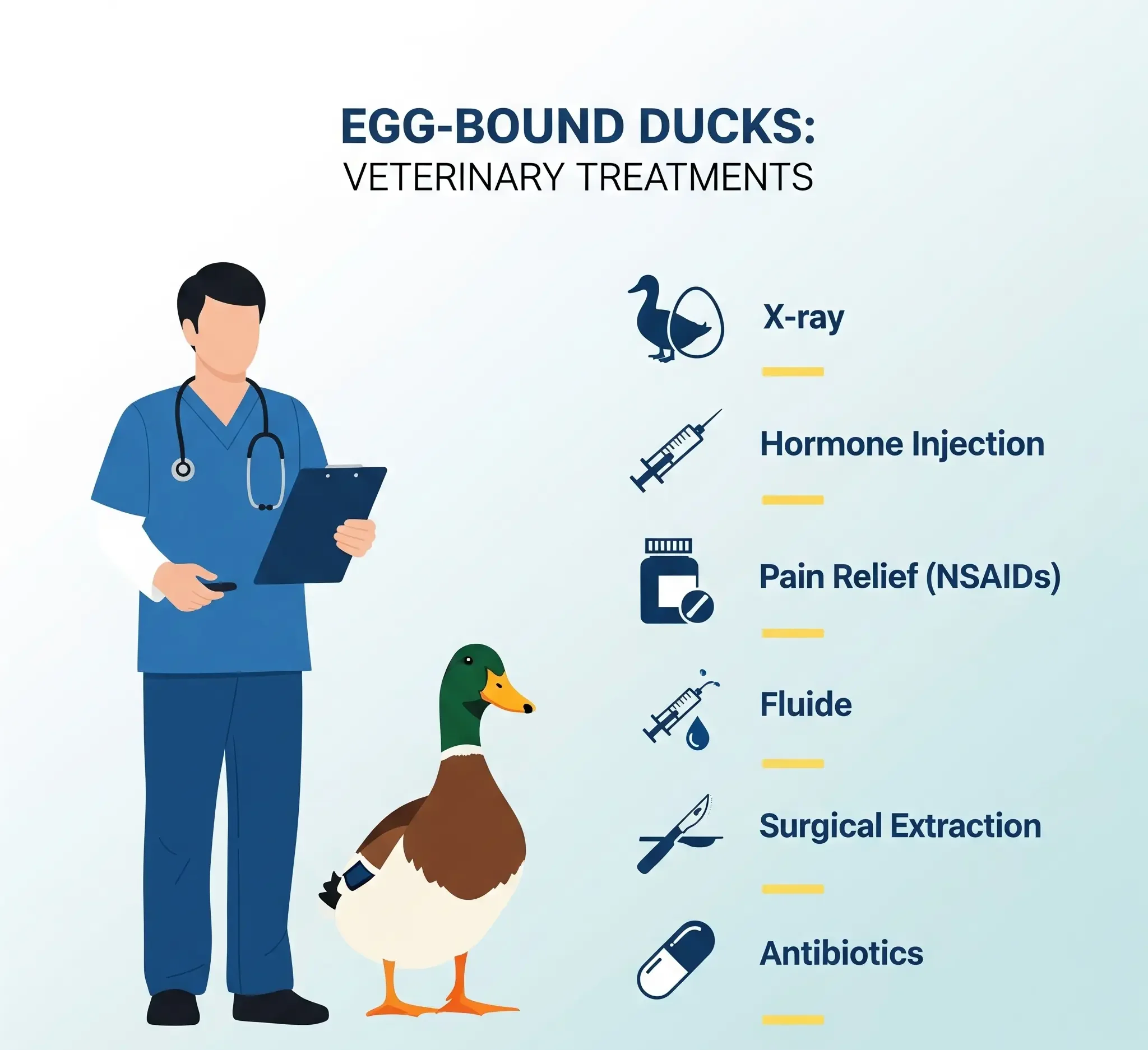 EGG-BOUND DUCKS:
VETERINARY TREATMENTS

X-ray

Hormone Injection

Pain Relief (NSAIDs)

Fluide

Surgical Extraction

Antibiotics